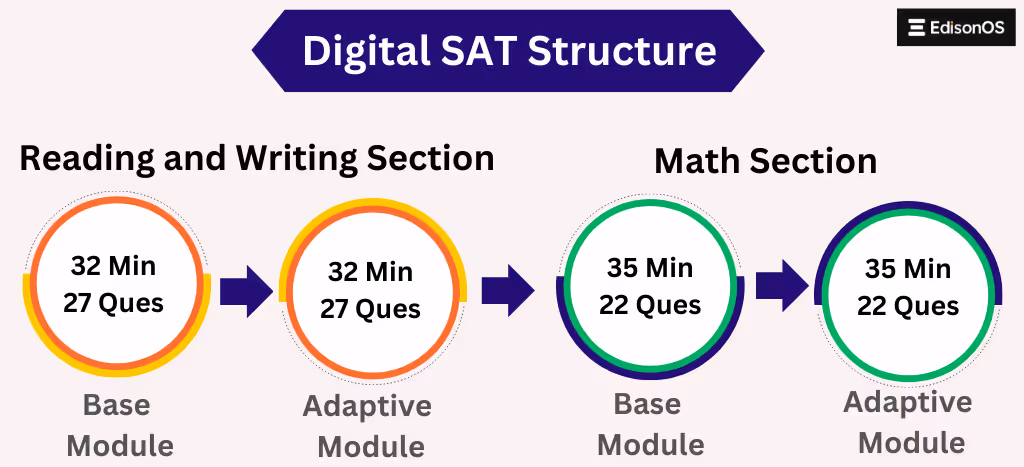 Digital SAT Structure

EdisonOS

Reading and Writing Section

32 Min
27 Ques

Base Module

32 Min
27 Ques

Adaptive Module

Math Section

35 Min
22 Ques

Base Module

35 Min
22 Ques

Adaptive Module